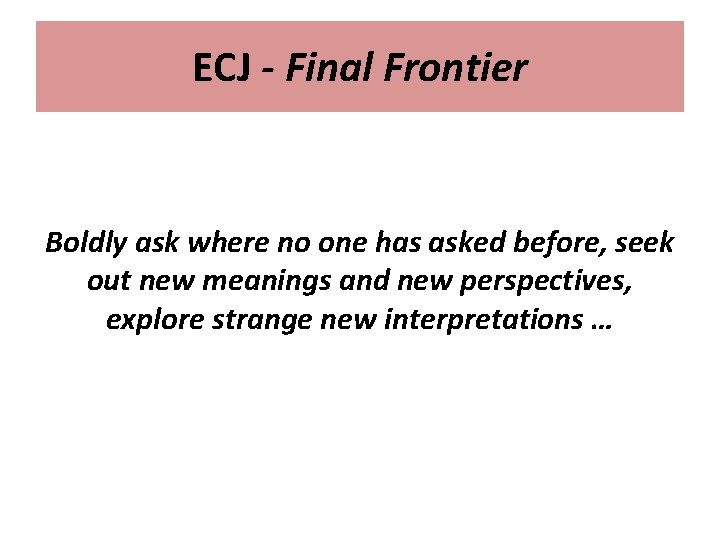 ECJ - Final Frontier

Boldly ask where no one has asked before, seek out new meanings and new perspectives, explore strange new interpretations …